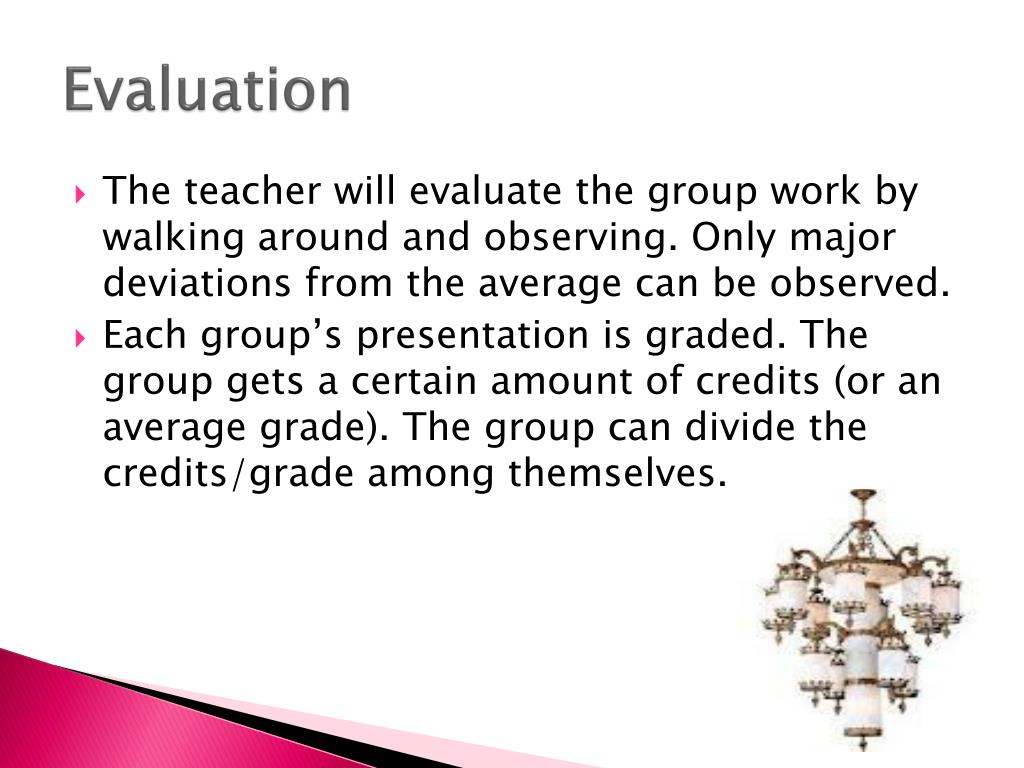 Evaluation

The teacher will evaluate the group work by walking around and observing. Only major deviations from the average can be observed.

Each group’s presentation is graded. The group gets a certain amount of credits (or an average grade). The group can divide the credits/grade among themselves.